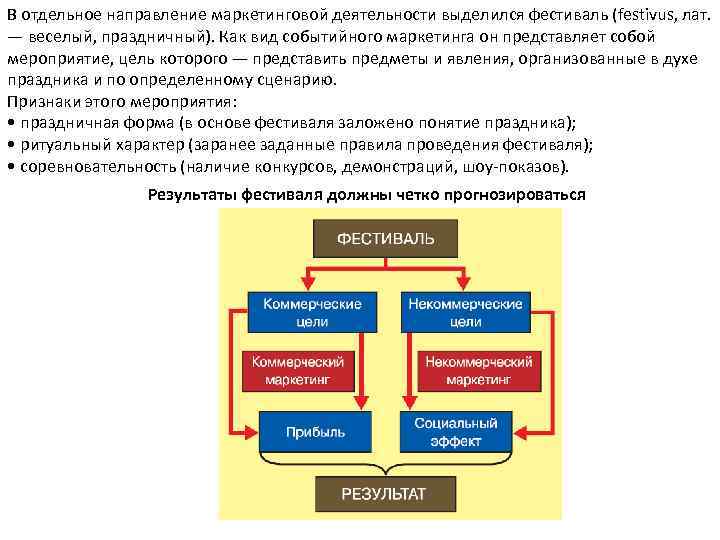 В отдельное направление маркетинговой деятельности выделился фестиваль (festivus, лат. — веселый, праздничный). Как вид событийного маркетинга он представляет собой мероприятие, цель которого — представить предметы и явления, организованные в духе праздника и по определенному сценарию.
Признаки этого мероприятия:
• праздничная форма (в основе фестиваля заложено понятие праздника);
• ритуальный характер (заранее заданные правила проведения фестиваля);
• соревновательность (наличие конкурсов, демонстраций, шоу-показов).

Результаты фестиваля должны четко прогнозироваться

ФЕСТИВАЛЬ

Коммерческие цели

Некоммерческие цели

Коммерческий маркетинг

Некоммерческий маркетинг

Прибыль

Социальный эффект

РЕЗУЛЬТАТ